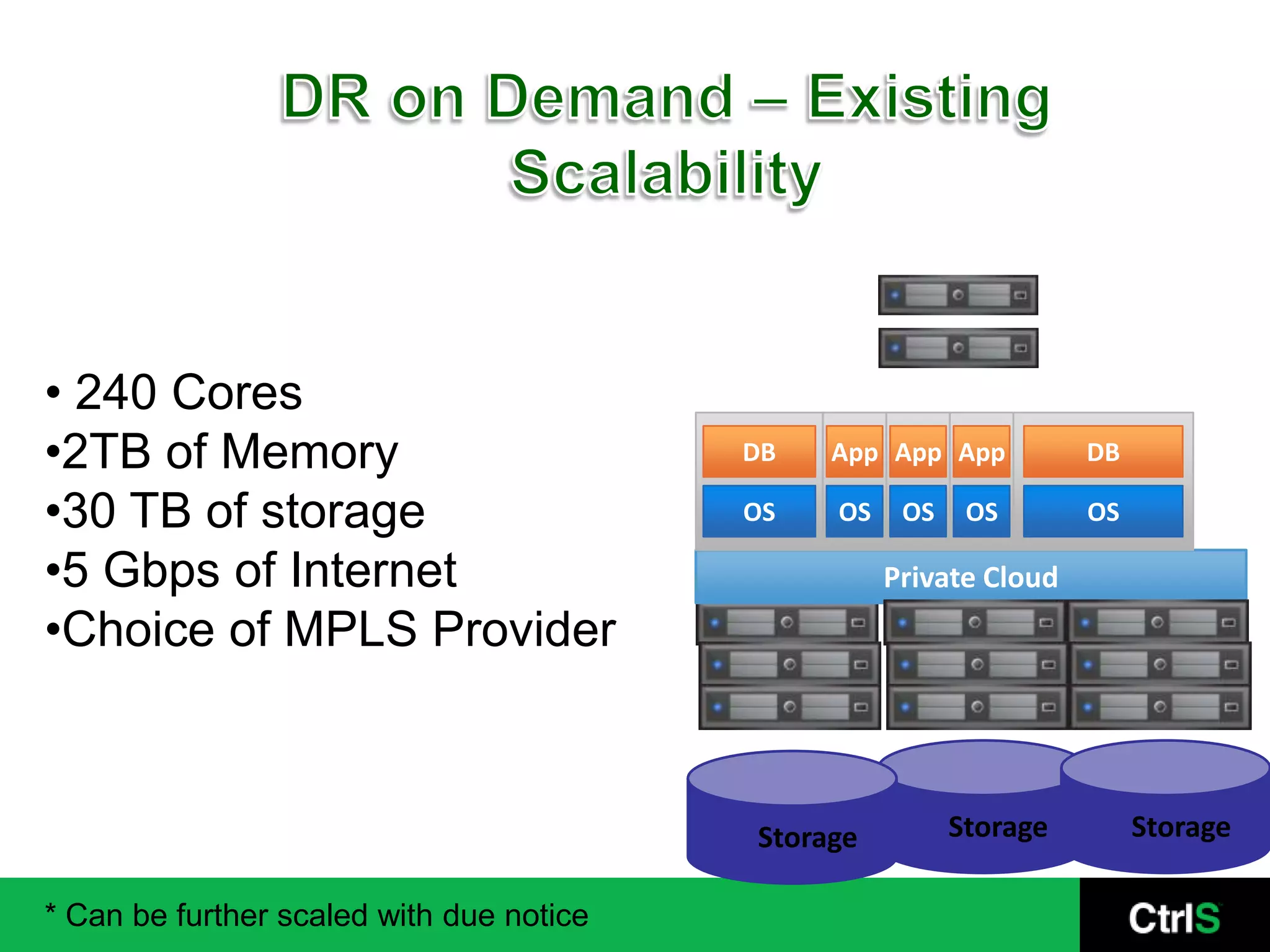 DR on Demand – Existing Scalability

• 240 Cores
•2TB of Memory
•30 TB of storage
•5 Gbps of Internet
•Choice of MPLS Provider

DB
App
App
App
DB
OS
OS
OS
OS
OS
Private Cloud
Storage
Storage
Storage

* Can be further scaled with due notice

CtrlS